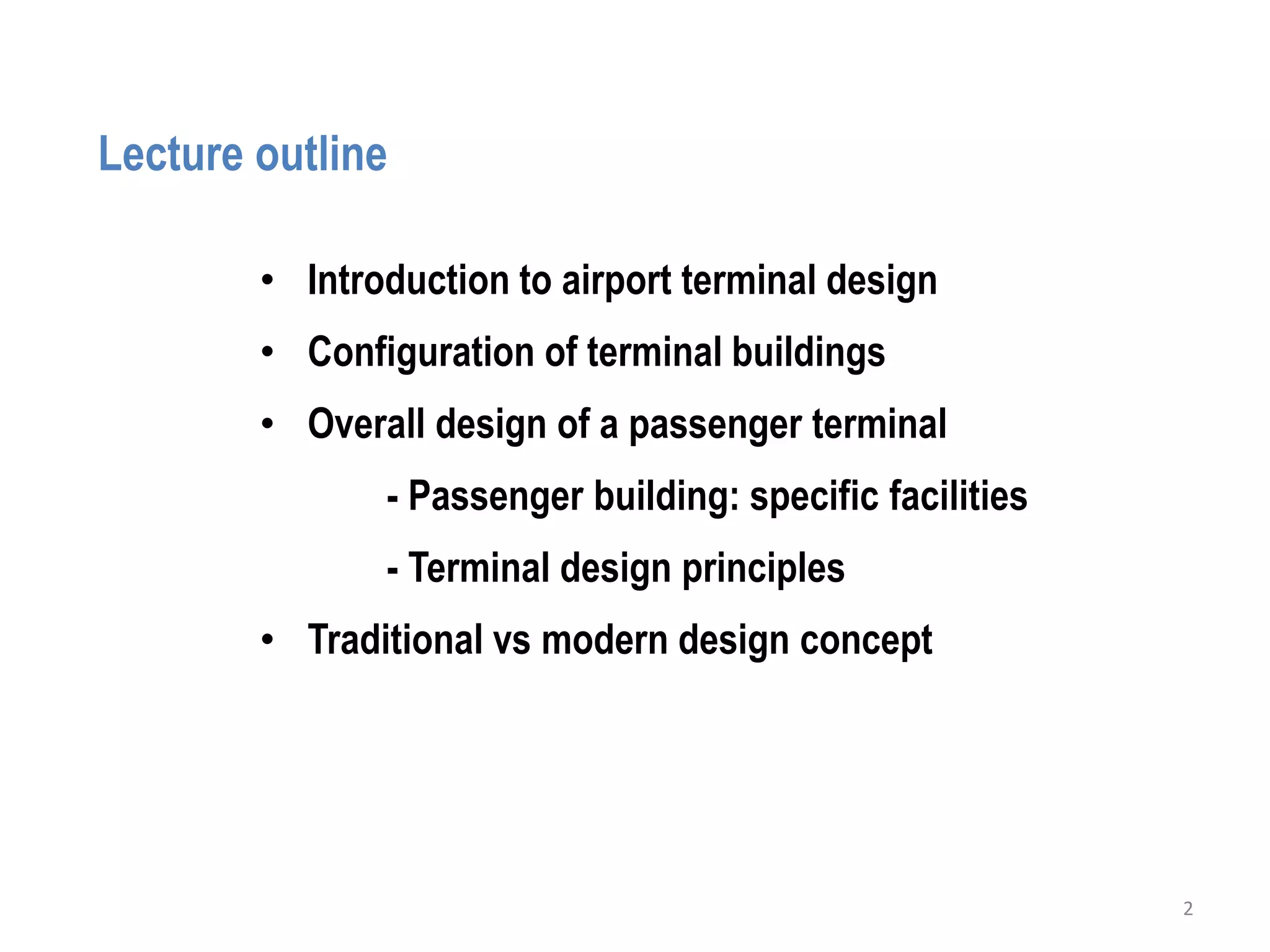 Lecture outline

• Introduction to airport terminal design
• Configuration of terminal buildings
• Overall design of a passenger terminal
  - Passenger building: specific facilities
  - Terminal design principles
• Traditional vs modern design concept

2